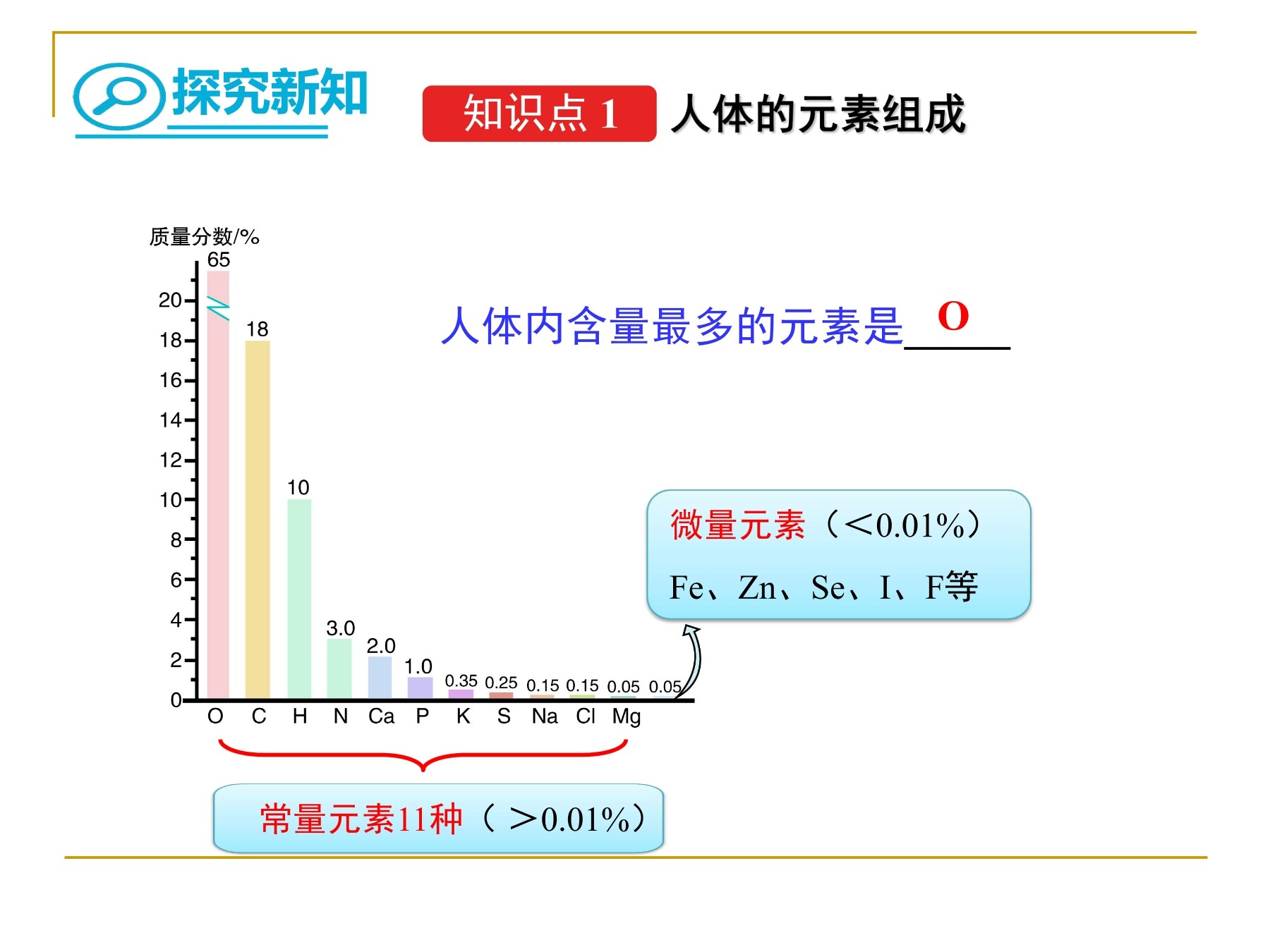 探究新知

知识点 1 人体的元素组成

质量分数/%

65
20
18
16
14
12
10
8
6
4
2
0

18
10
3.0
2.0
1.0
0.35 0.25 0.15 0.15 0.05 0.05

O C H N Ca P K S Na Cl Mg

人体内含量最多的元素是 O

微量元素（<0.01%）
Fe、Zn、Se、I、F等

常量元素11种（ >0.01%）